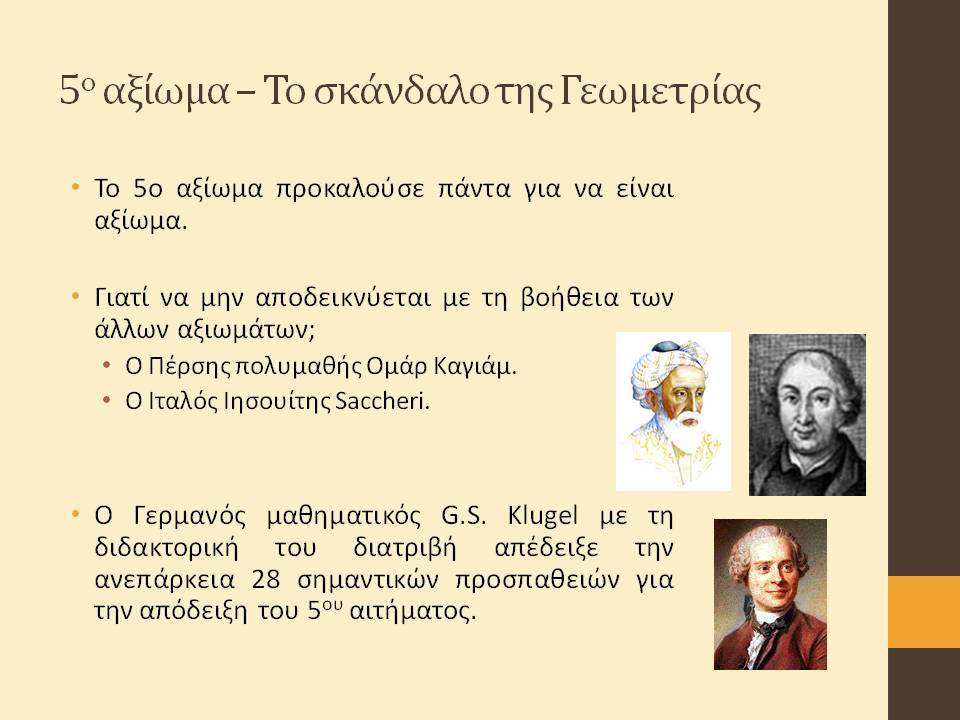 5ο αξίωμα – Το σκάνδαλο της Γεωμετρίας

• Το 5ο αξίωμα προκαλούσε πάντα για να είναι αξίωμα.

• Γιατί να μην αποδεικνύεται με τη βοήθεια των άλλων αξιωμάτων;
  • Ο Πέρσης πολυμαθής Ομάρ Καγιάμ.
  • Ο Ιταλός Ιησουίτης Saccheri.

• Ο Γερμανός μαθηματικός G.S. Klugel με τη διδακτορική του διατριβή απέδειξε την ανεπάρκεια 28 σημαντικών προσπαθειών για την απόδειξη του 5ου αιτήματος.